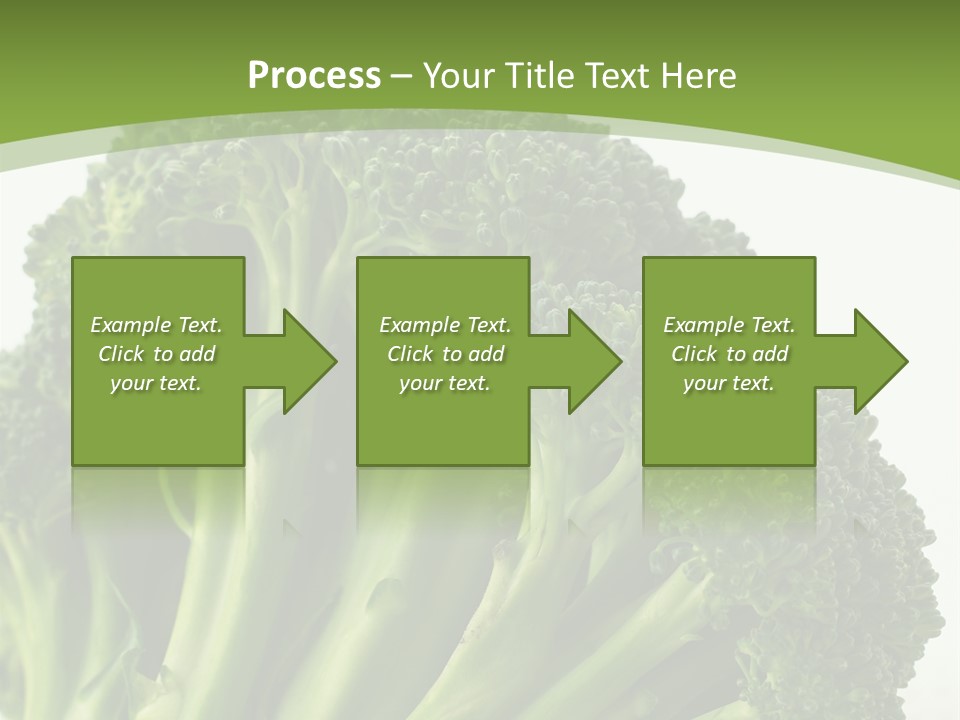 Process – Your Title Text Here

Example Text. Click to add your text.

Example Text. Click to add your text.

Example Text. Click to add your text.